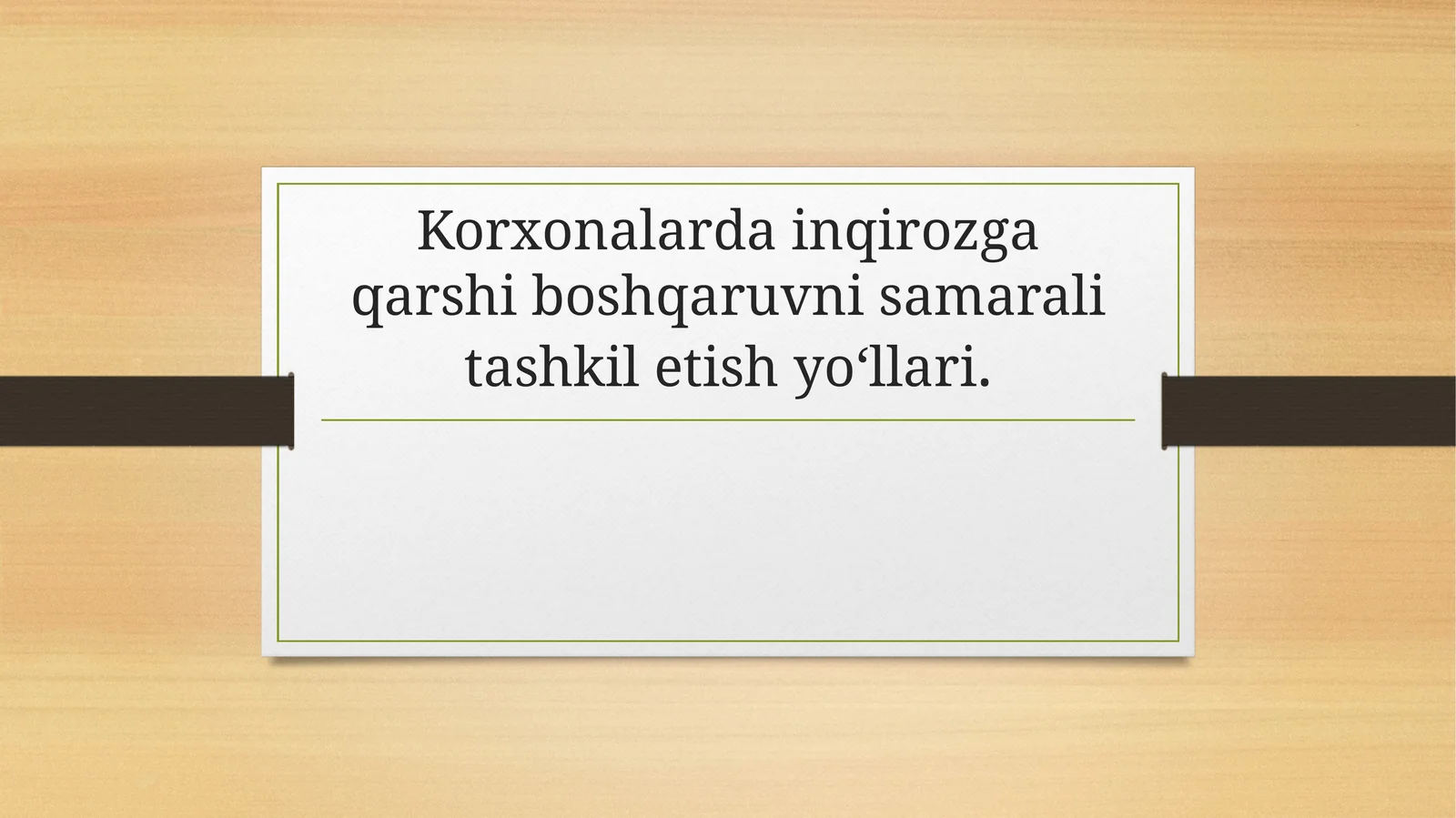 Korxonalarda inqirozga qarshi boshqaruvni samarali tashkil etish yo‘llari.